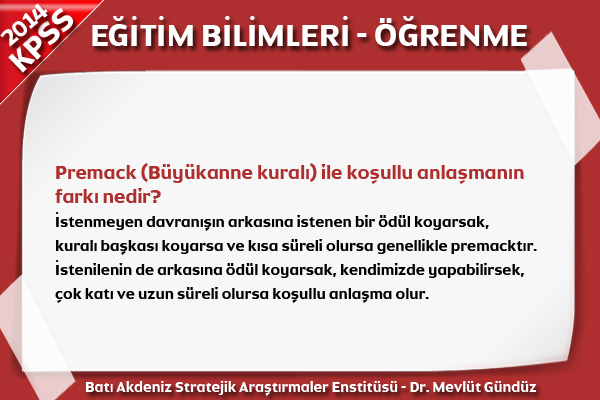 2014 KPSS

EĞİTİM BİLİMLERİ - ÖĞRENME

Premack (Büyükanne kuralı) ile koşullu anlaşmanın farkı nedir?

İstenmeyen davranışın arkasına istenen bir ödül koyarsak, kuralı başkası koyarsa ve kısa süreli olursa genellikle premacktır. İstenilenin de arkasına ödül koyarsak, kendimizde yapabilirsek, çok katı ve uzun süreli olursa koşullu anlaşma olur.

Batı Akdeniz Stratejik Araştırmaler Enstitüsü - Dr. Mevlüt Gündüz